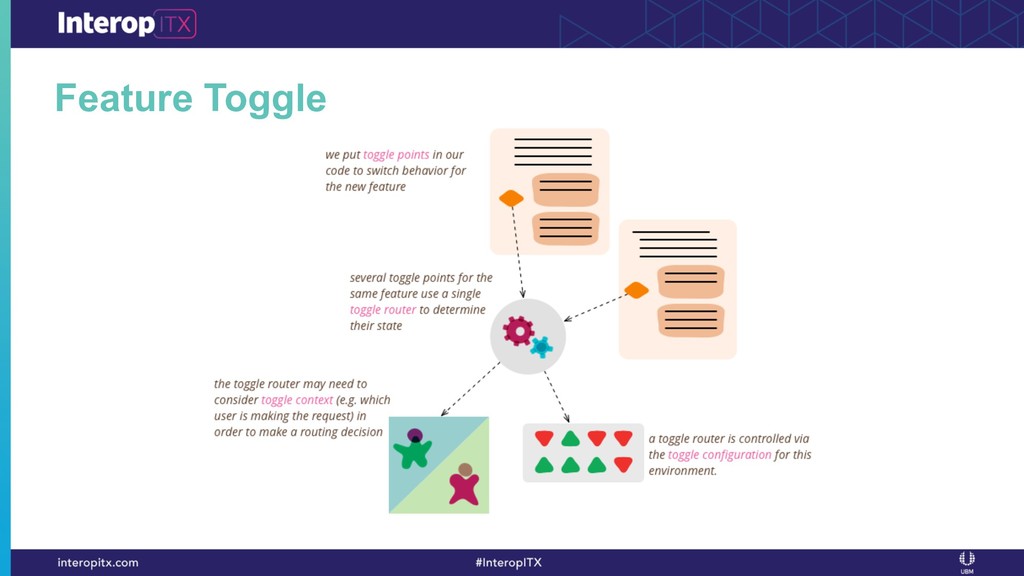 Interop ITX

Feature Toggle

we put toggle points in our code to switch behavior for the new feature

several toggle points for the same feature use a single toggle router to determine their state

the toggle router may need to consider toggle context (e.g. which user is making the request) in order to make a routing decision

a toggle router is controlled via the toggle configuration for this environment.

interopitx.com

#InteropITX

UBM